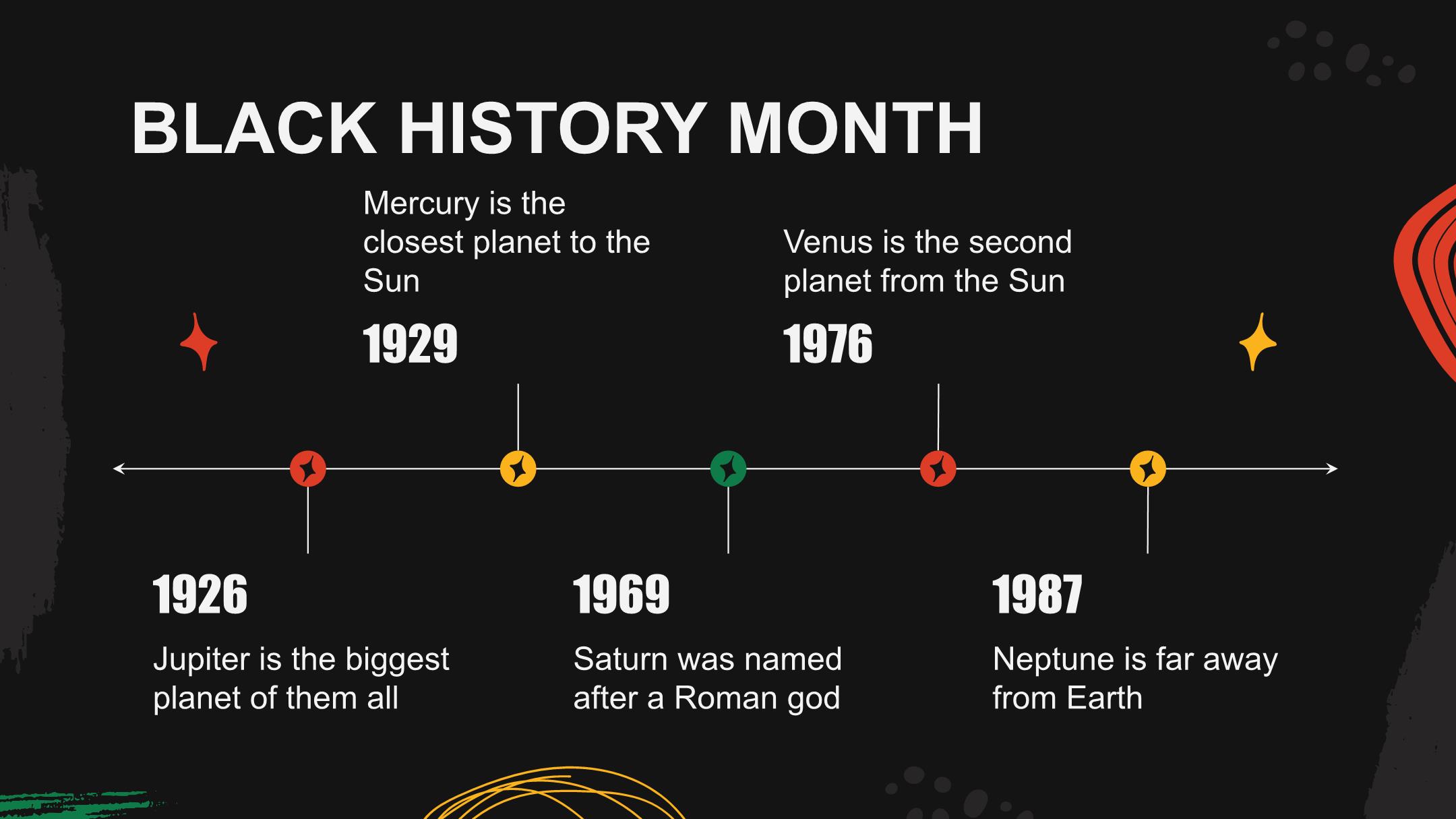 BLACK HISTORY MONTH

Mercury is the closest planet to the Sun

1929

Venus is the second planet from the Sun

1976

1926

Jupiter is the biggest planet of them all

1969

Saturn was named after a Roman god

1987

Neptune is far away from Earth